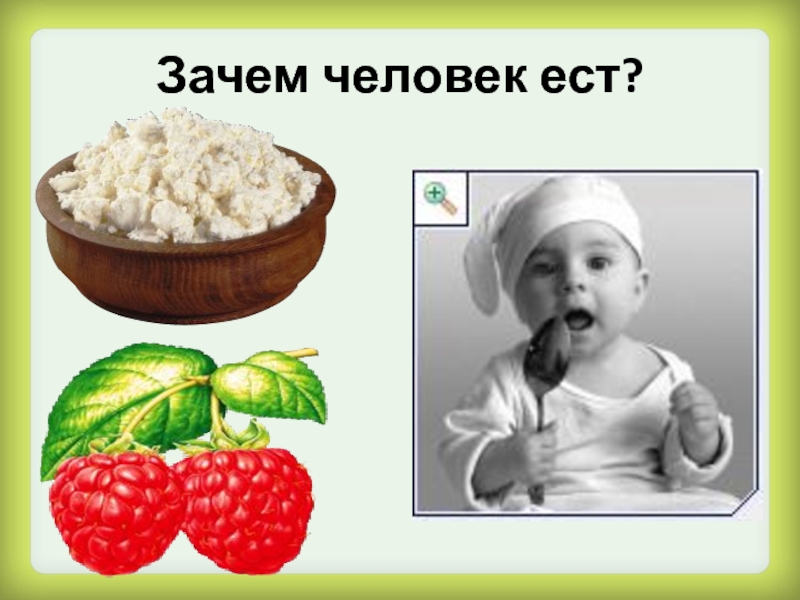 Зачем человек ест?